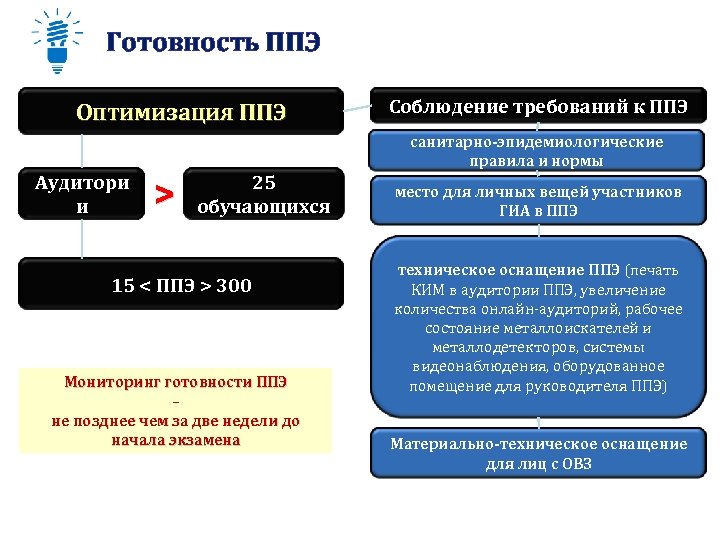 Готовность ППЭ

Оптимизация ППЭ

Аудитори и

>

25 обучающихся

15 < ППЭ > 300

Мониторинг готовности ППЭ
–
не позднее чем за две недели до начала экзамена

Соблюдение требований к ППЭ

санитарно-эпидемиологические правила и нормы

место для личных вещей участников ГИА в ППЭ

техническое оснащение ППЭ (печать КИМ в аудитории ППЭ, увеличение количества онлайн-аудиторий, рабочее состояние металлоискателей и металлодетекторов, системы видеонаблюдения, оборудованное помещение для руководителя ППЭ)

Материально-техническое оснащение для лиц с ОВЗ